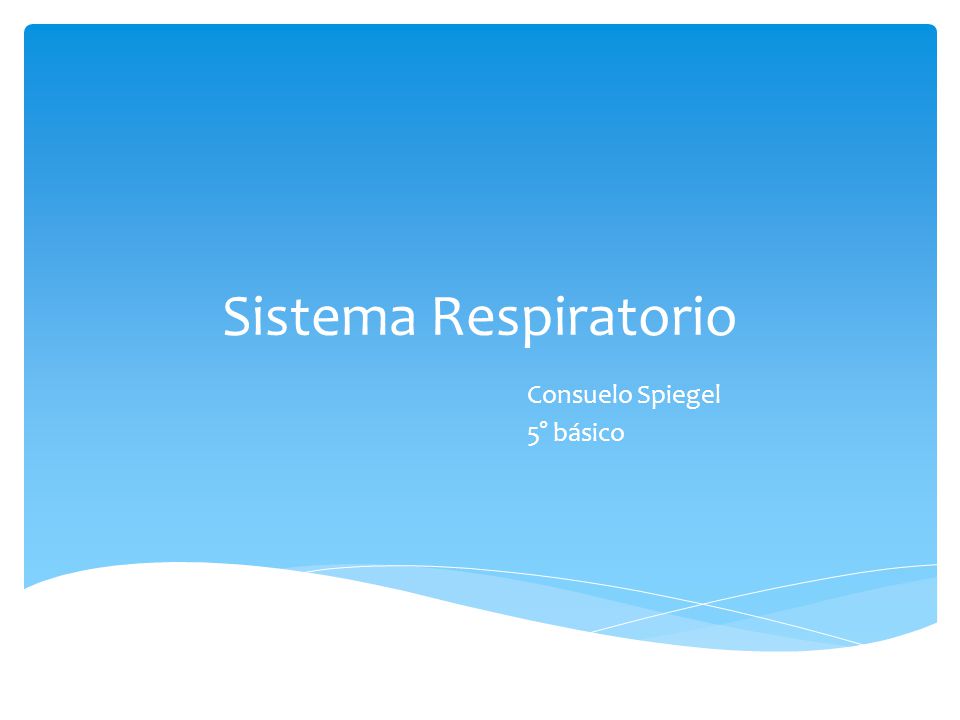 Sistema Respiratorio

Consuelo Spiegel
5° básico